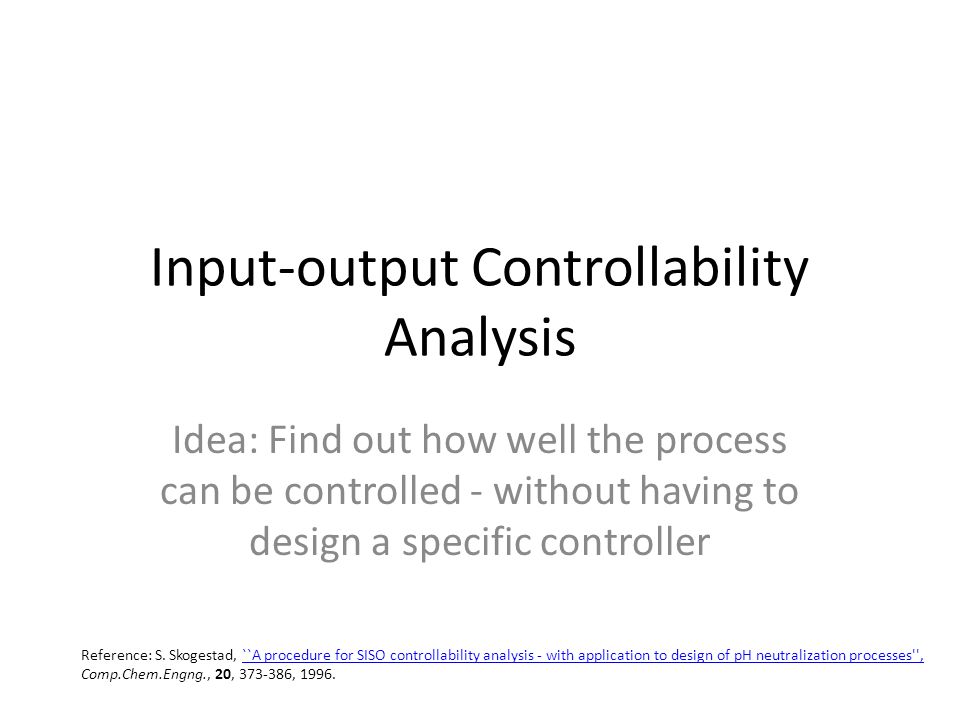 Input-output Controllability Analysis

Idea: Find out how well the process can be controlled - without having to design a specific controller

Reference: S. Skogestad, ``A procedure for SISO controllability analysis - with application to design of pH neutralization processes'', Comp.Chem.Engng., 20, 373-386, 1996.